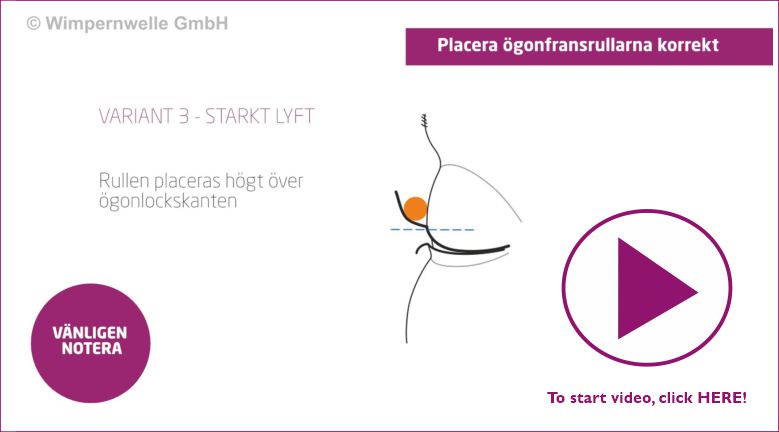 © Wimpernwelle GmbH

Placera ögonfransrullarna korrekt

VARIANT 3 - STARKT LYFT

Rullen placeras högt över ögonlockskanten

VÄNLIGEN NOTERA

To start video, click HERE!